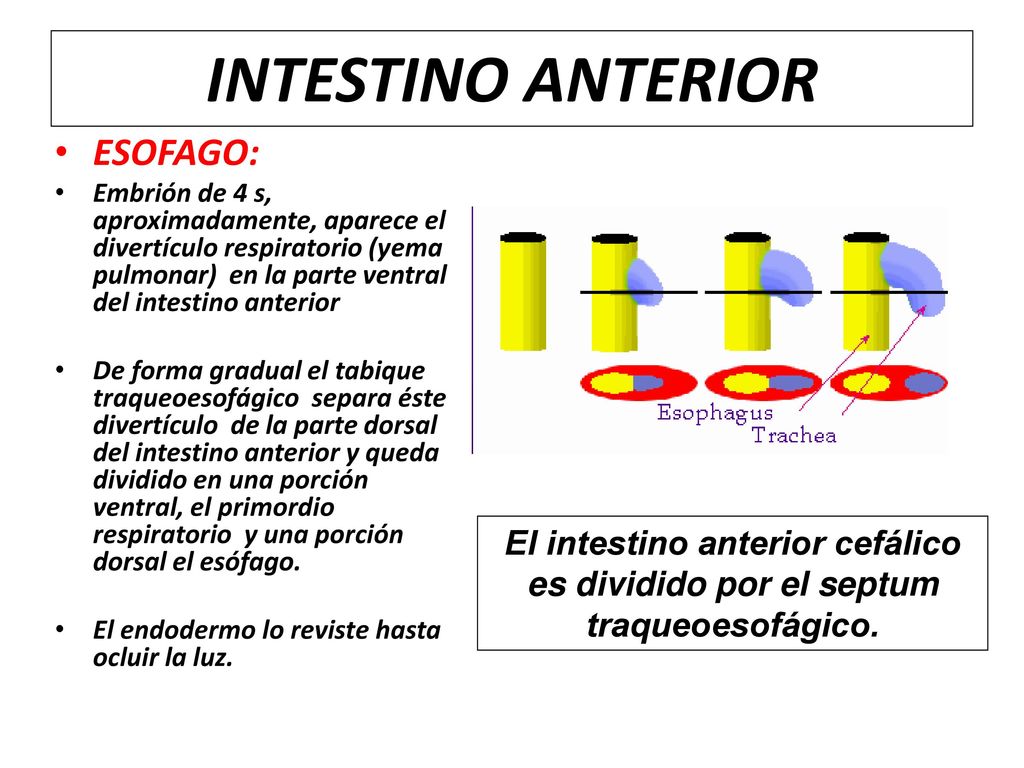 INTESTINO ANTERIOR

• ESOFAGO:

• Embrión de 4 s, aproximadamente, aparece el divertículo respiratorio (yema pulmonar) en la parte ventral del intestino anterior

• De forma gradual el tabique traqueoesofágico separa éste divertículo de la parte dorsal del intestino anterior y queda dividido en una porción ventral, el primordio respiratorio y una porción dorsal el esófago.

• El endodermo lo reviste hasta ocluir la luz.

Esophagus
Trachea

El intestino anterior cefálico es dividido por el septum traqueoesofágico.